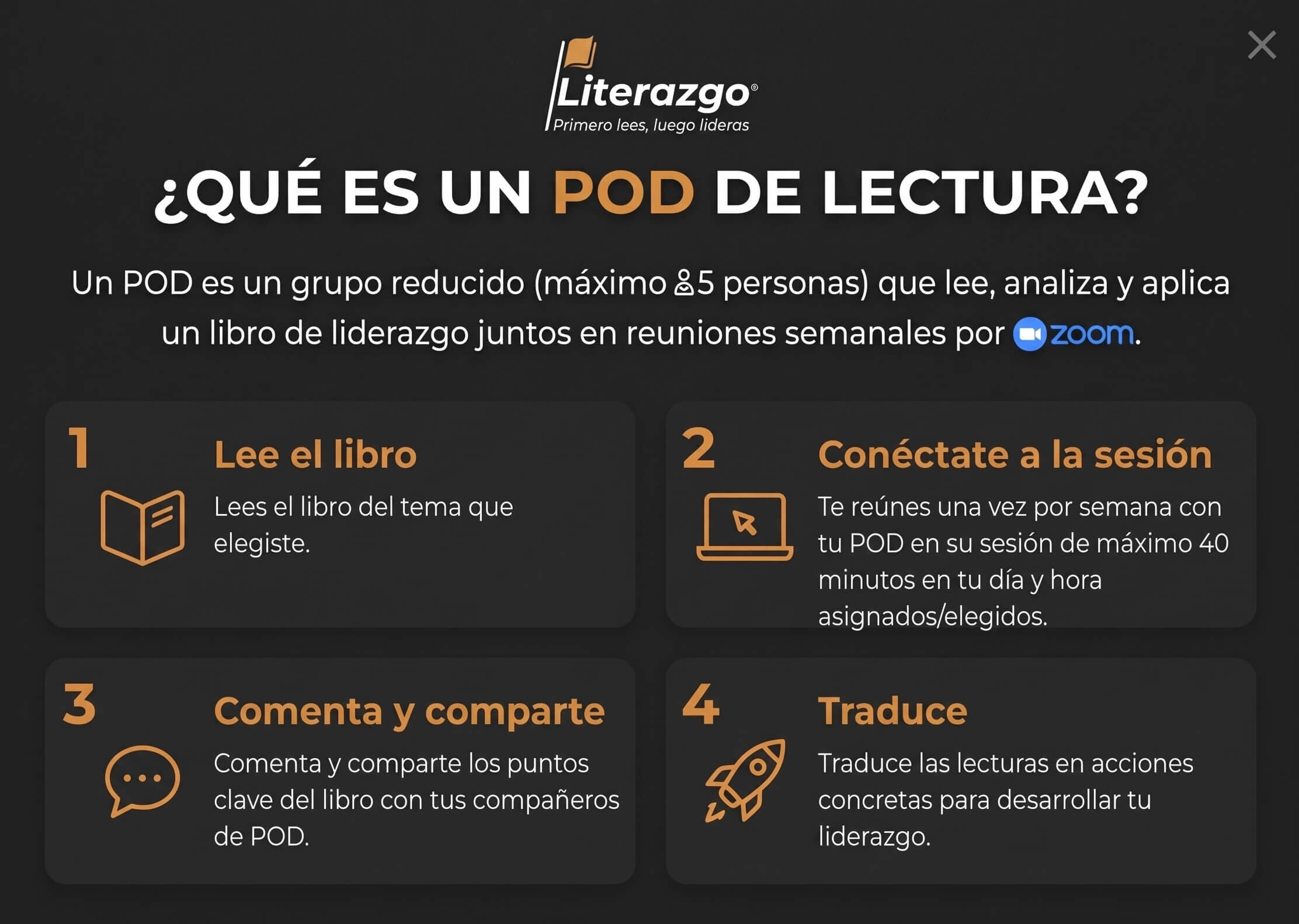 Literazgo®
Primero lees, luego lideras

¿QUÉ ES UN POD DE LECTURA?

Un POD es un grupo reducido (máximo 5 personas) que lee, analiza y aplica un libro de liderazgo juntos en reuniones semanales por zoom.

1
Lee el libro
Lees el libro del tema que elegiste.

2
Conéctate a la sesión
Te reúnes una vez por semana con tu POD en su sesión de máximo 40 minutos en tu día y hora asignados/elegidos.

3
Comenta y comparte
Comenta y comparte los puntos clave del libro con tus compañeros de POD.

4
Traduce
Traduce las lecturas en acciones concretas para desarrollar tu liderazgo.